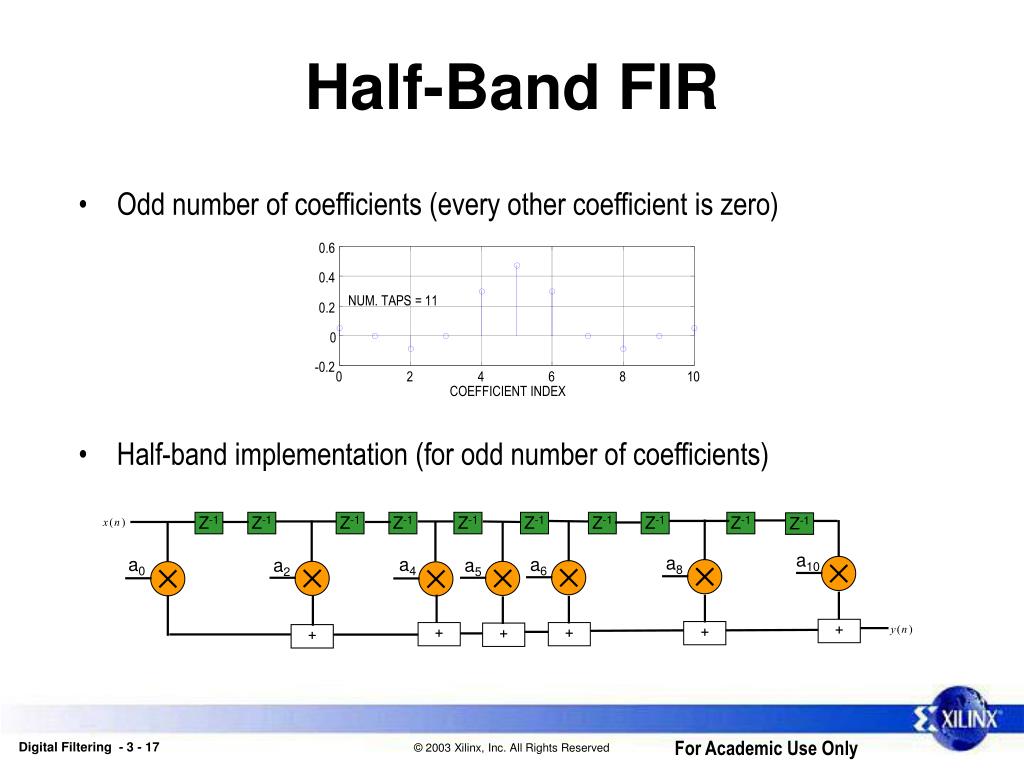 Half-Band FIR

• Odd number of coefficients (every other coefficient is zero)

0.6
0.4
0.2
0
-0.2
NUM. TAPS = 11
0 2 4 6 8 10
COEFFICIENT INDEX

• Half-band implementation (for odd number of coefficients)

$x(n)$
$Z^{-1}$ $Z^{-1}$ $Z^{-1}$ $Z^{-1}$ $Z^{-1}$ $Z^{-1}$ $Z^{-1}$ $Z^{-1}$ $Z^{-1}$ $Z^{-1}$
$a_0$ $a_2$ $a_4$ $a_5$ $a_6$ $a_8$ $a_{10}$
+ + + + + +
$y(n)$

XILINX

Digital Filtering - 3 - 17
© 2003 Xilinx, Inc. All Rights Reserved
For Academic Use Only